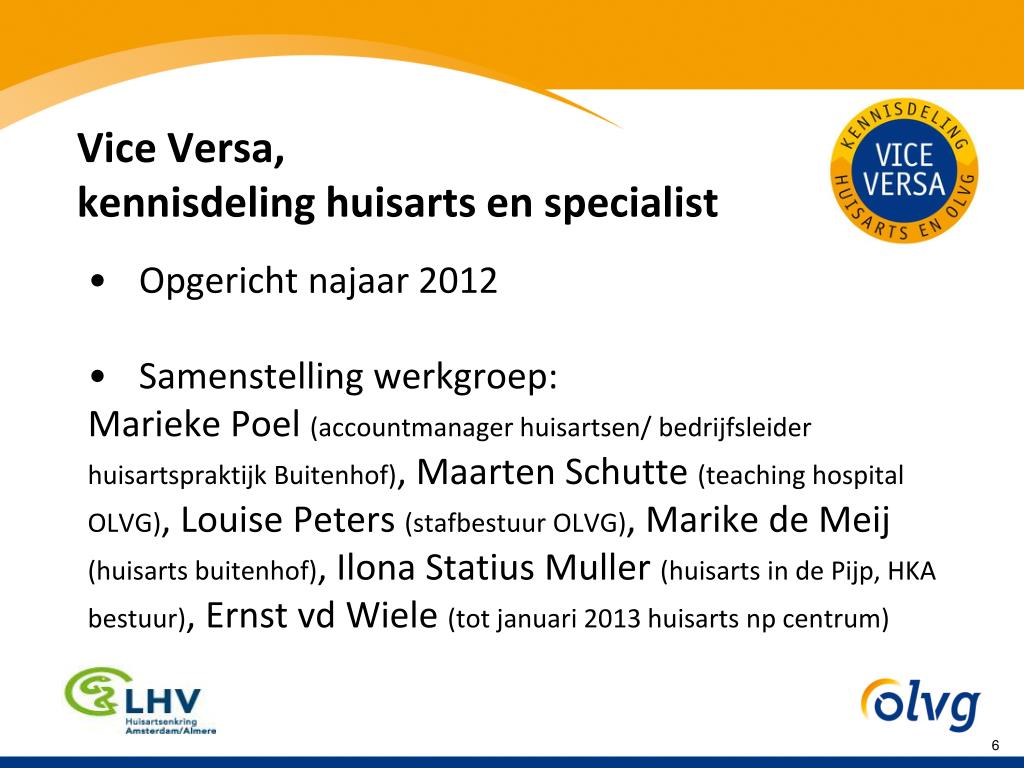 Vice Versa,
kennisdeling huisarts en specialist

KENNISDELING
VICE VERSA
HUISARTS EN OLVG

• Opgericht najaar 2012

• Samenstelling werkgroep:
Marieke Poel (accountmanager huisartsen/ bedrijfsleider huisartspraktijk Buitenhof), Maarten Schutte (teaching hospital OLVG), Louise Peters (stafbestuur OLVG), Marike de Meij (huisarts buitenhof), Ilona Statius Muller (huisarts in de Pijp, HKA bestuur), Ernst vd Wiele (tot januari 2013 huisarts np centrum)

LHV
Huisartsenkring
Amsterdam/Almere

olvg

6